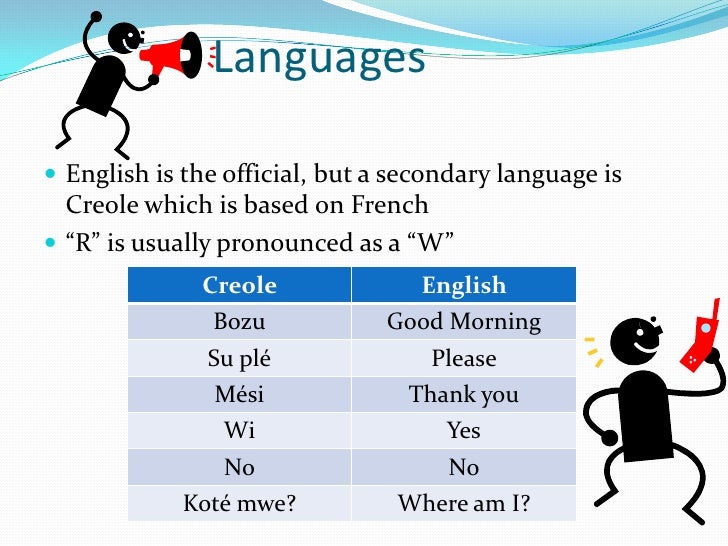 Languages

English is the official, but a secondary language is Creole which is based on French

“R” is usually pronounced as a “W”

| Creole | English |
|---|---|
| Bozu | Good Morning |
| Su plé | Please |
| Mési | Thank you |
| Wi | Yes |
| No | No |
| Koté mwe? | Where am I? |